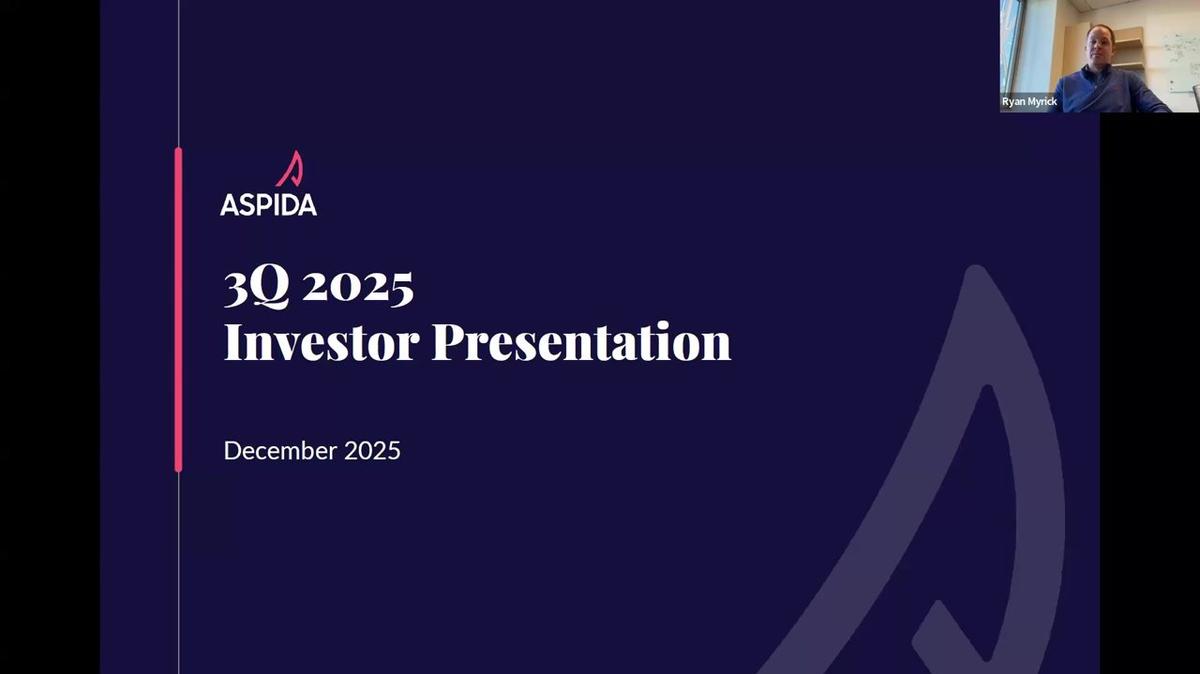 Ryan Myrick

ASPIDA

3Q 2025
Investor Presentation

December 2025